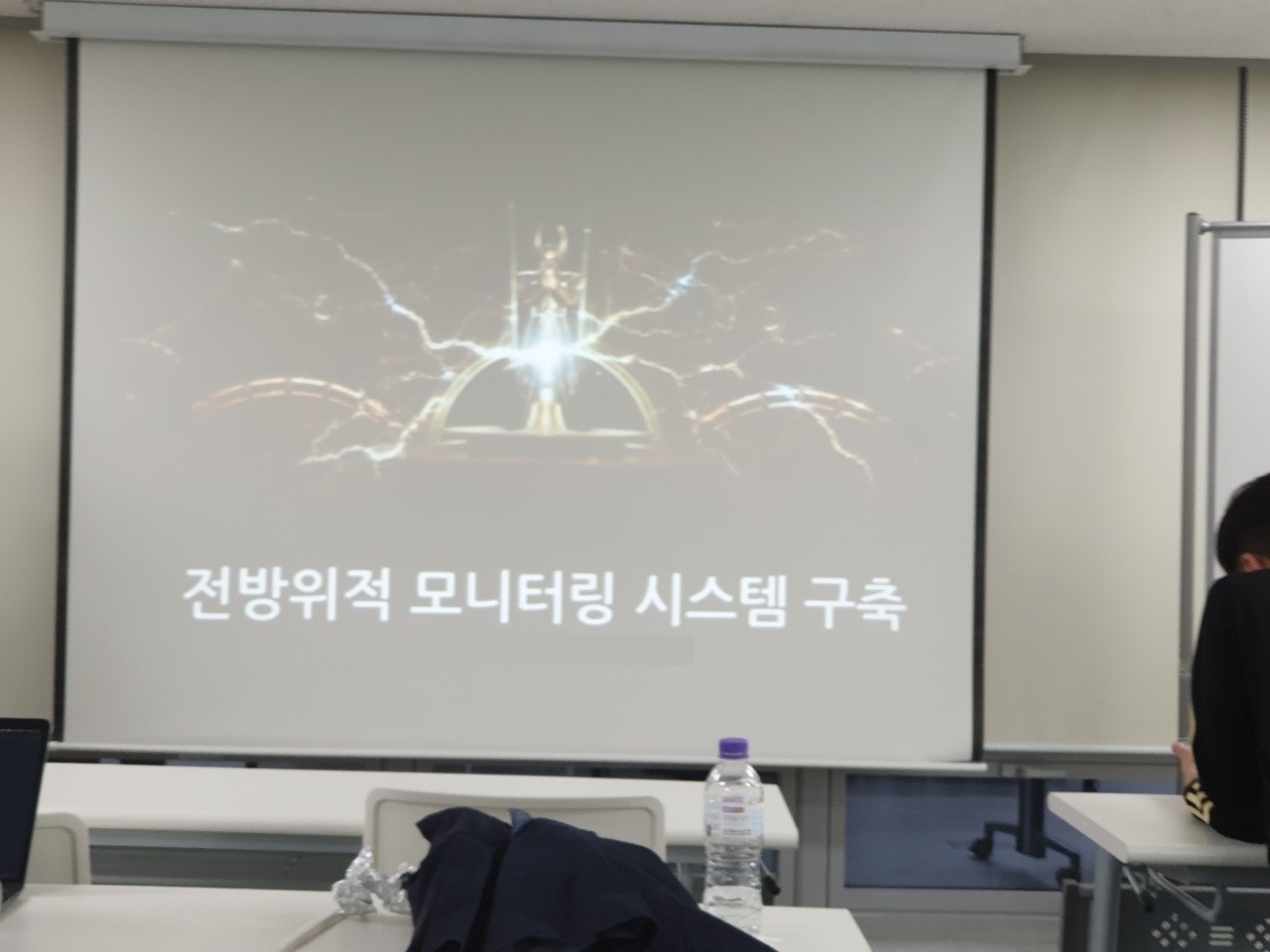 전방위적 모니터링 시스템 구축